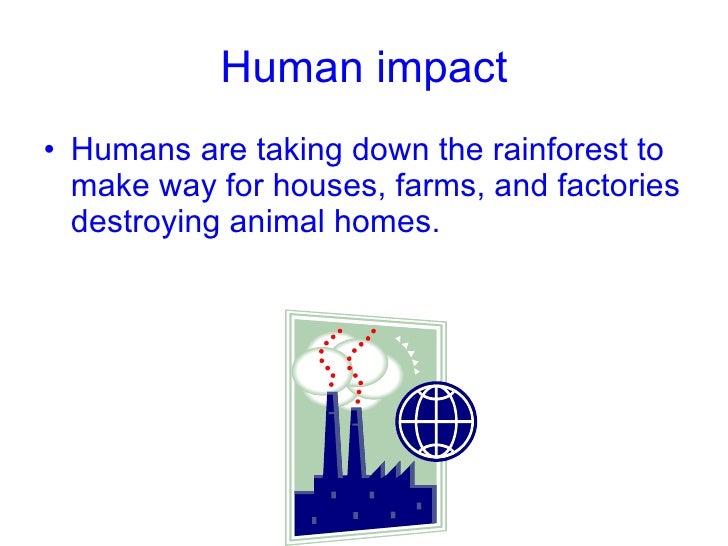 Human impact

• Humans are taking down the rainforest to make way for houses, farms, and factories destroying animal homes.